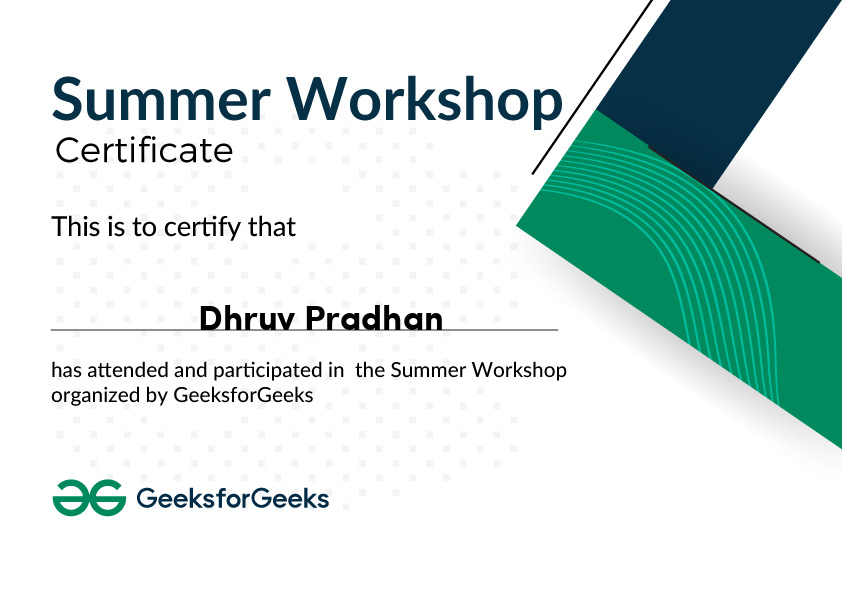 Summer Workshop
Certificate

This is to certify that

Dhruv Pradhan

has attended and participated in the Summer Workshop organized by GeeksforGeeks

GeeksforGeeks